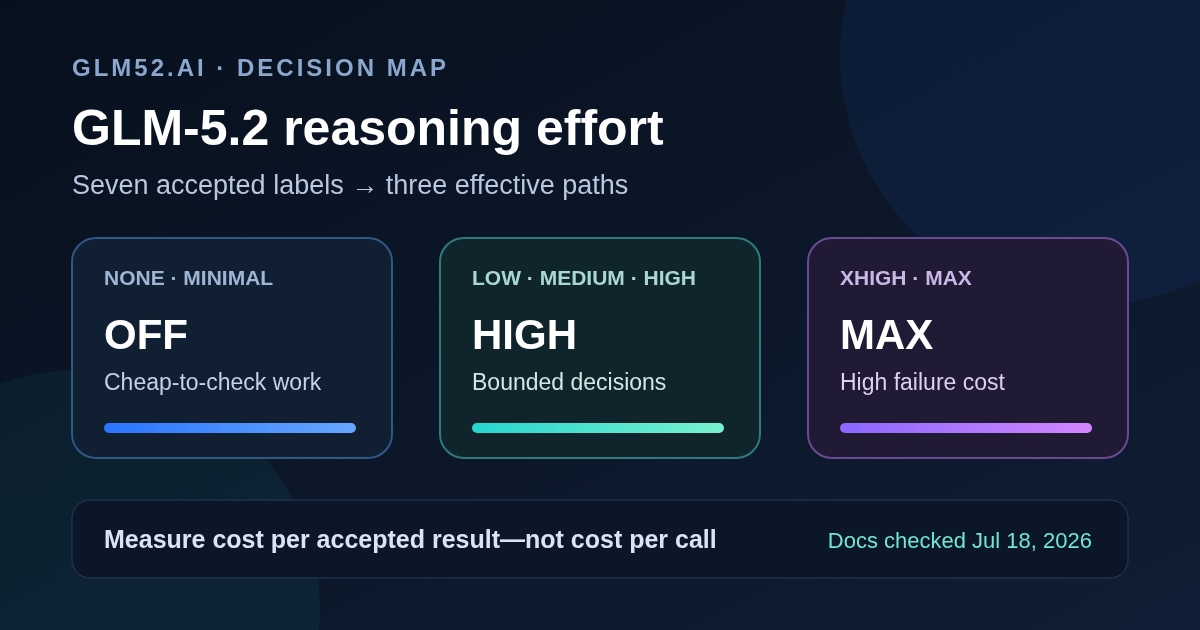 GLM52.AI · DECISION MAP

GLM-5.2 reasoning effort

Seven accepted labels → three effective paths

NONE · MINIMAL

OFF

Cheap-to-check work

LOW · MEDIUM · HIGH

HIGH

Bounded decisions

XHIGH · MAX

MAX

High failure cost

Measure cost per accepted result—not cost per call

Docs checked Jul 18, 2026